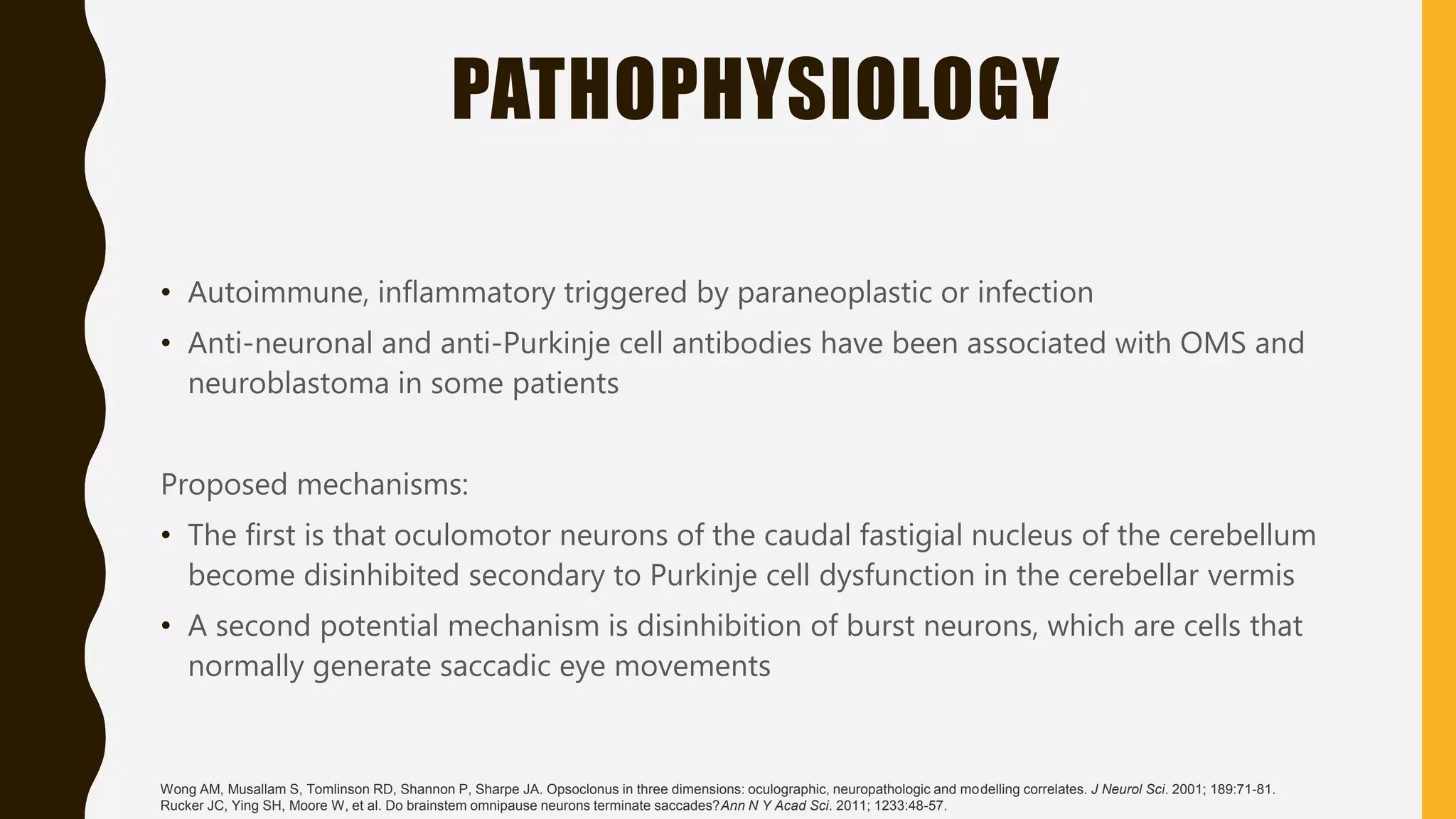 PATHOPHYSIOLOGY

• Autoimmune, inflammatory triggered by paraneoplastic or infection
• Anti-neuronal and anti-Purkinje cell antibodies have been associated with OMS and neuroblastoma in some patients

Proposed mechanisms:
• The first is that oculomotor neurons of the caudal fastigial nucleus of the cerebellum become disinhibited secondary to Purkinje cell dysfunction in the cerebellar vermis
• A second potential mechanism is disinhibition of burst neurons, which are cells that normally generate saccadic eye movements

Wong AM, Musallam S, Tomlinson RD, Shannon P, Sharpe JA. Opsoclonus in three dimensions: oculographic, neuropathologic and modelling correlates. J Neurol Sci. 2001; 189:71-81.
Rucker JC, Ying SH, Moore W, et al. Do brainstem omnipause neurons terminate saccades?Ann N Y Acad Sci. 2011; 1233:48-57.